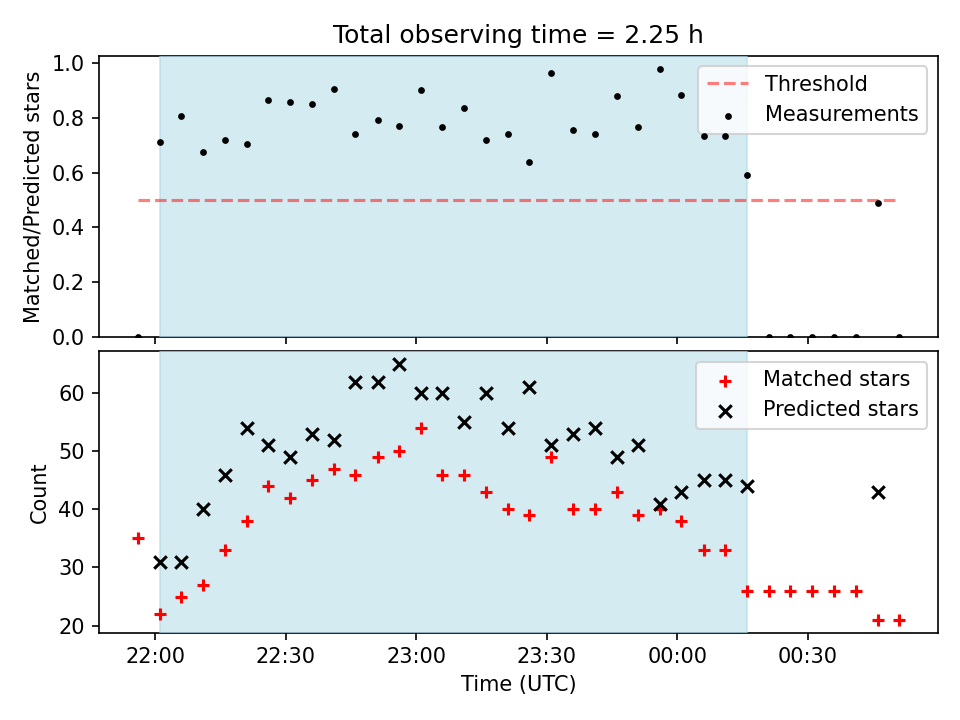 Total observing time = 2.25 h

Matched/Predicted stars

1.0
0.8
0.6
0.4
0.2
0.0

Threshold
Measurements

Count

60
50
40
30
20

Matched stars
Predicted stars

22:00
22:30
23:00
23:30
00:00
00:30

Time (UTC)